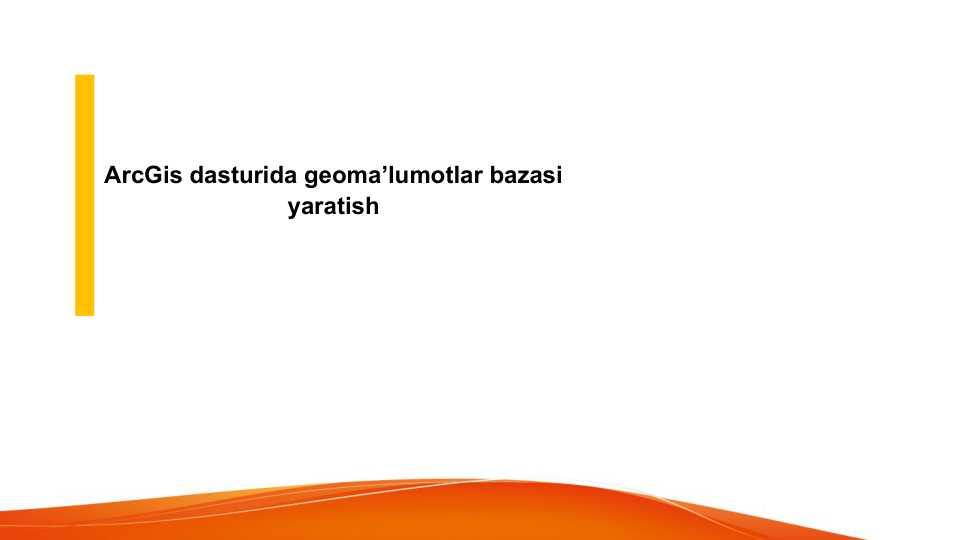 ArcGis dasturida geoma’lumotlar bazasi yaratish